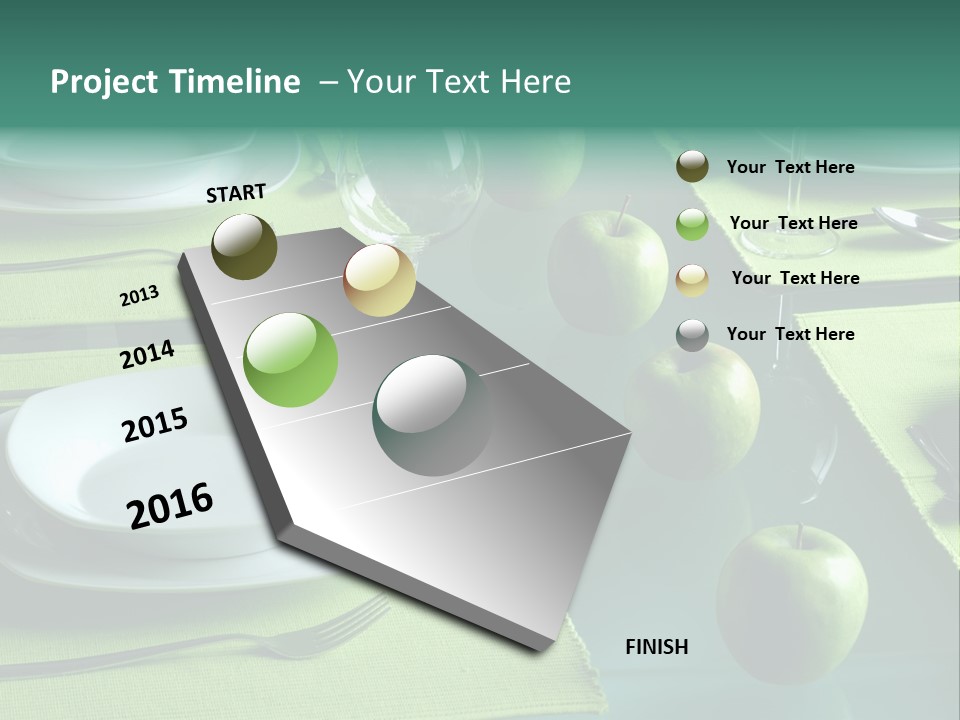 Project Timeline – Your Text Here

START

2013

2014

2015

2016

FINISH

Your Text Here

Your Text Here

Your Text Here

Your Text Here